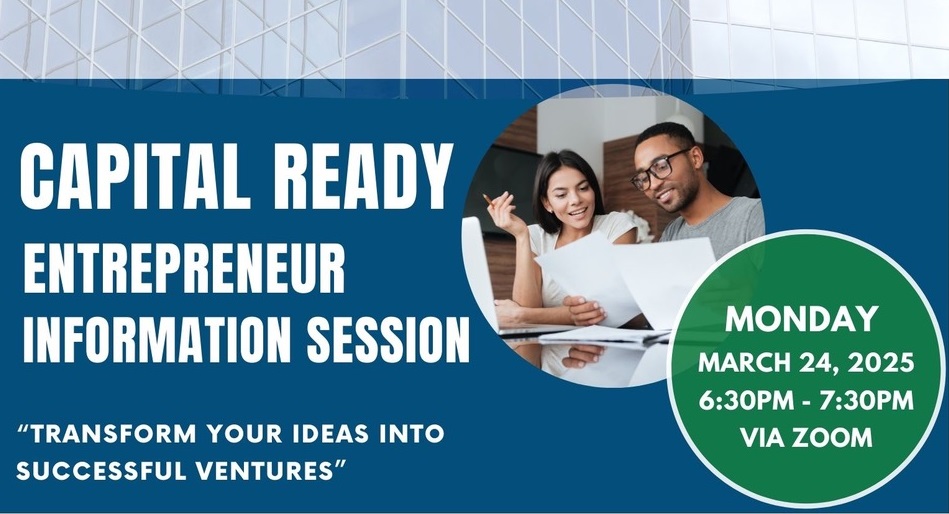 CAPITAL READY
ENTREPRENEUR
INFORMATION SESSION

"TRANSFORM YOUR IDEAS INTO SUCCESSFUL VENTURES"

MONDAY
MARCH 24, 2025
6:30PM - 7:30PM
VIA ZOOM